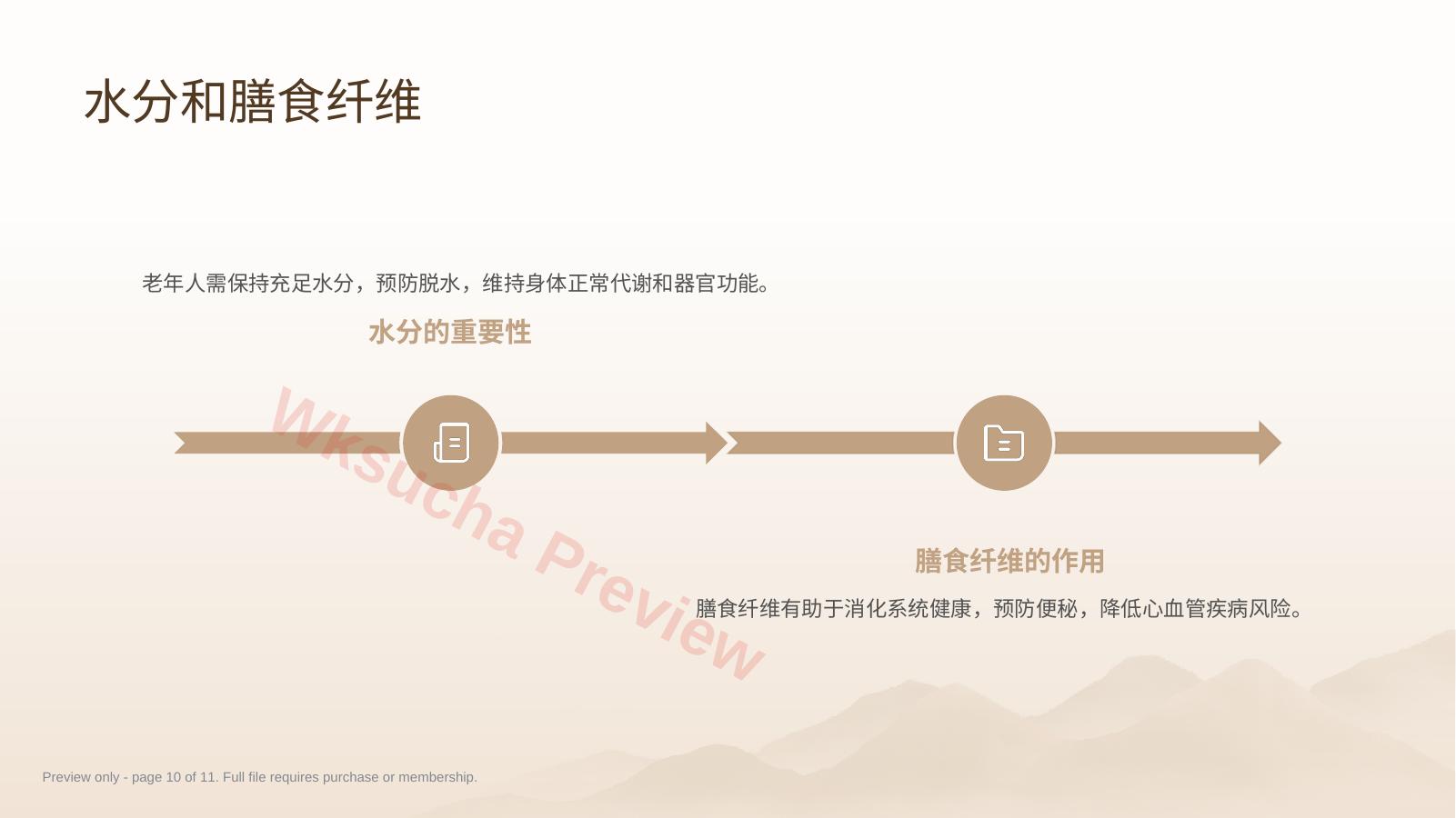 水分和膳食纤维

老年人需保持充足水分，预防脱水，维持身体正常代谢和器官功能。

水分的重要性

膳食纤维的作用

膳食纤维有助于消化系统健康，预防便秘，降低心血管疾病风险。

Wksucha Preview

Preview only - page 10 of 11. Full file requires purchase or membership.